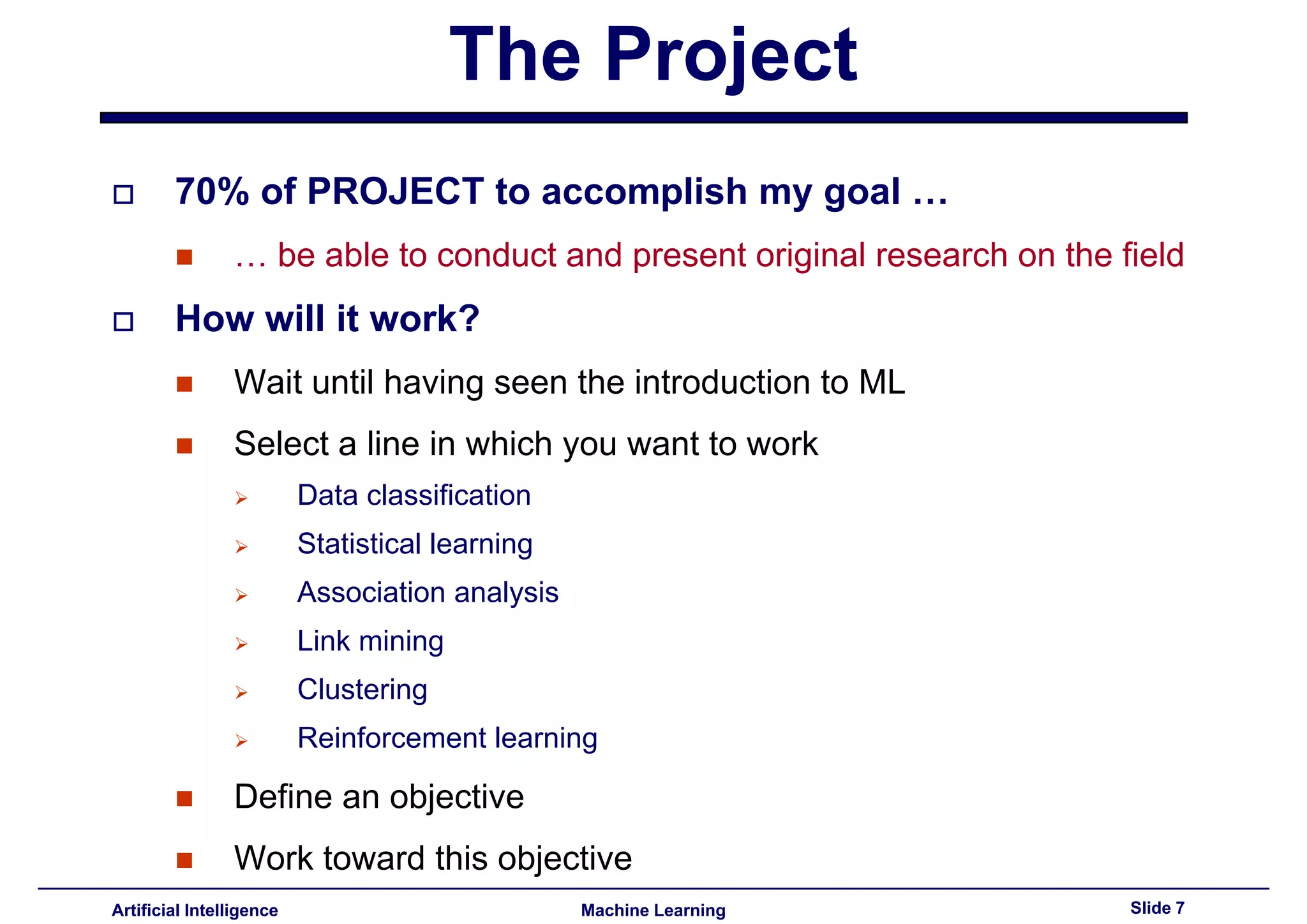 The Project

70% of PROJECT to accomplish my goal …

… be able to conduct and present original research on the field

How will it work?

Wait until having seen the introduction to ML

Select a line in which you want to work

Data classification

Statistical learning

Association analysis

Link mining

Clustering

Reinforcement learning

Define an objective

Work toward this objective

Artificial Intelligence Machine Learning Slide 7